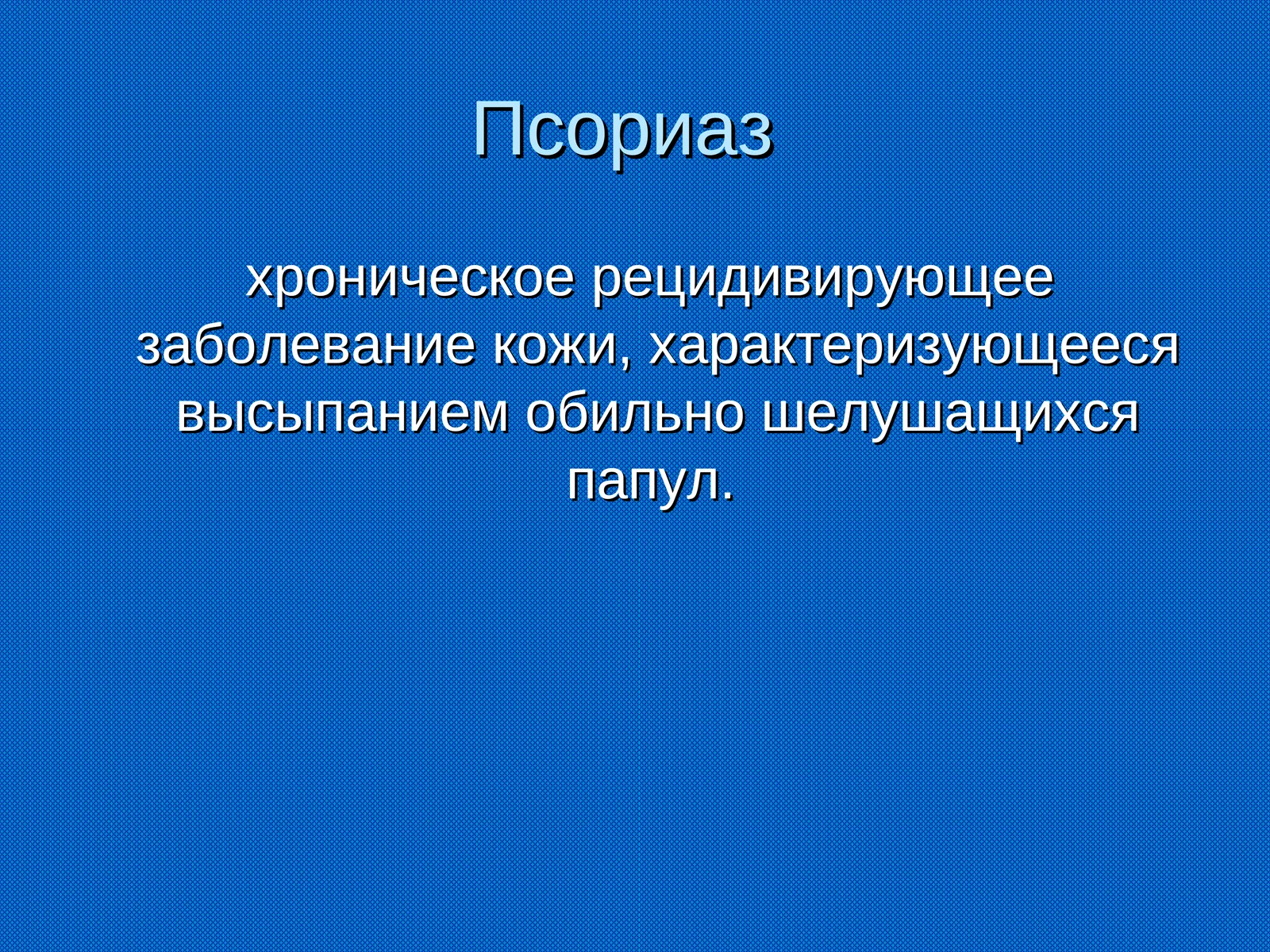 Псориаз

хроническое рецидивирующее заболевание кожи, характеризующееся высыпанием обильно шелушащихся папул.